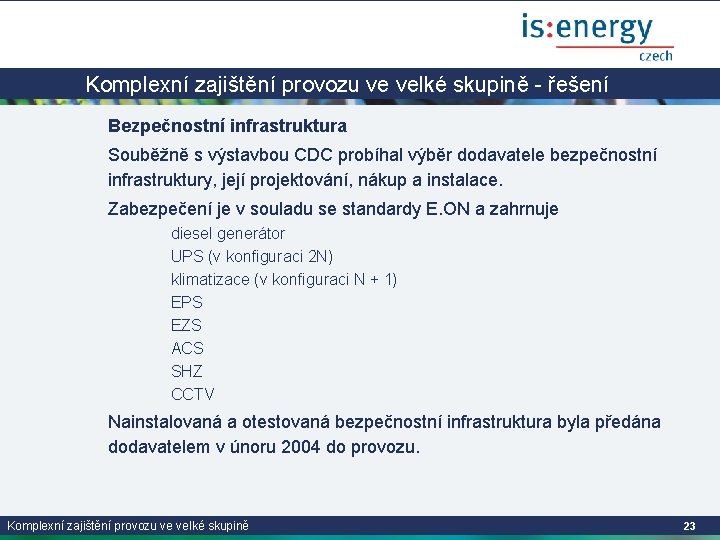 is:energy
czech

Komplexní zajištění provozu ve velké skupině - řešení

Bezpečnostní infrastruktura

Souběžně s výstavbou CDC probíhal výběr dodavatele bezpečnostní infrastruktury, její projektování, nákup a instalace.

Zabezpečení je v souladu se standardy E.ON a zahrnuje

diesel generátor
UPS (v konfiguraci 2N)
klimatizace (v konfiguraci N + 1)
EPS
EZS
ACS
SHZ
CCTV

Nainstalovaná a otestovaná bezpečnostní infrastruktura byla předána dodavatelem v únoru 2004 do provozu.

Komplexní zajištění provozu ve velké skupině
23